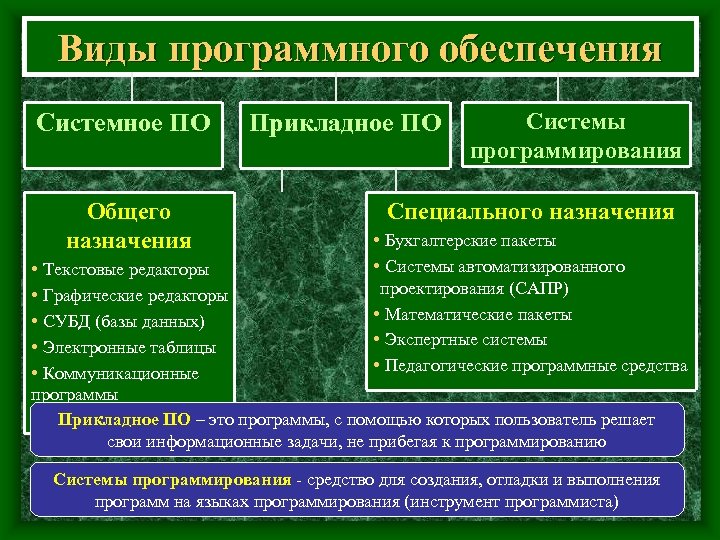 Виды программного обеспечения

Системное ПО

Прикладное ПО

Системы программирования

Общего назначения
• Текстовые редакторы
• Графические редакторы
• СУБД (базы данных)
• Электронные таблицы
• Коммуникационные программы

Специального назначения
• Бухгалтерские пакеты
• Системы автоматизированного проектирования (САПР)
• Математические пакеты
• Экспертные системы
• Педагогические программные средства

Прикладное ПО – это программы, с помощью которых пользователь решает свои информационные задачи, не прибегая к программированию

Системы программирования - средство для создания, отладки и выполнения программ на языках программирования (инструмент программиста)